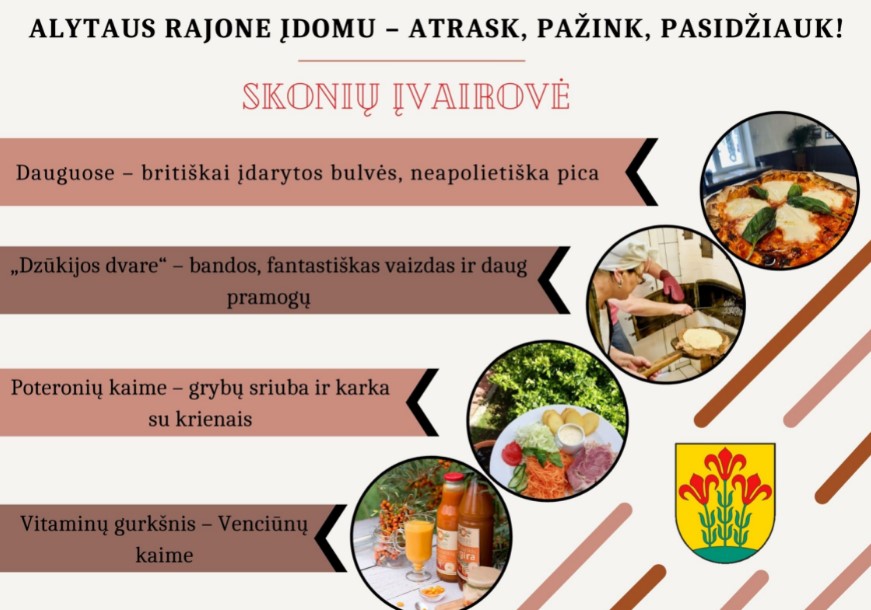 ALYTAUS RAJONE ĮDOMU – ATRASK, PAŽINK, PASIDŽIAUK!

SKONIŲ ĮVAIROVĖ

Dauguose – britiškai įdarytos bulvės, neapolietiška pica

„Dzūkijos dvare“ – bandos, fantastiškas vaizdas ir daug pramogų

Poteronių kaime – grybų sriuba ir karka su krienais

Vitaminų gurkšnis – Venciūnų kaime